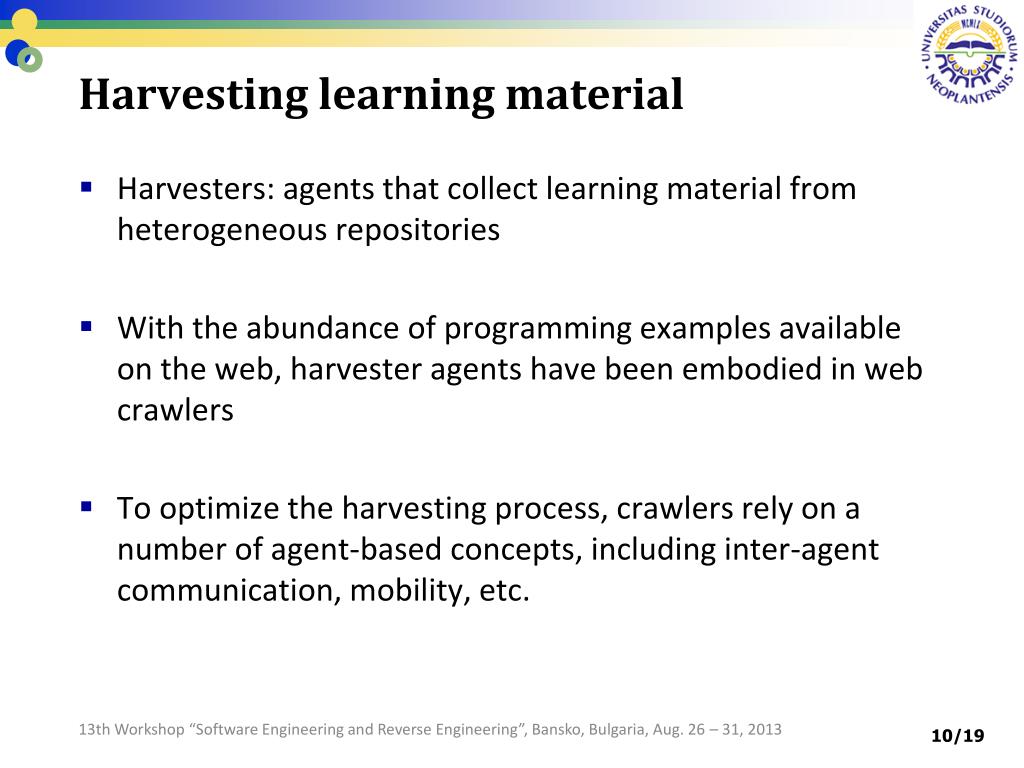 UNIVERSITAS STUDIORUM NEOPLANTENSIS MCMLX

Harvesting learning material

▪ Harvesters: agents that collect learning material from heterogeneous repositories

▪ With the abundance of programming examples available on the web, harvester agents have been embodied in web crawlers

▪ To optimize the harvesting process, crawlers rely on a number of agent-based concepts, including inter-agent communication, mobility, etc.

13th Workshop “Software Engineering and Reverse Engineering”, Bansko, Bulgaria, Aug. 26 – 31, 2013

10/19